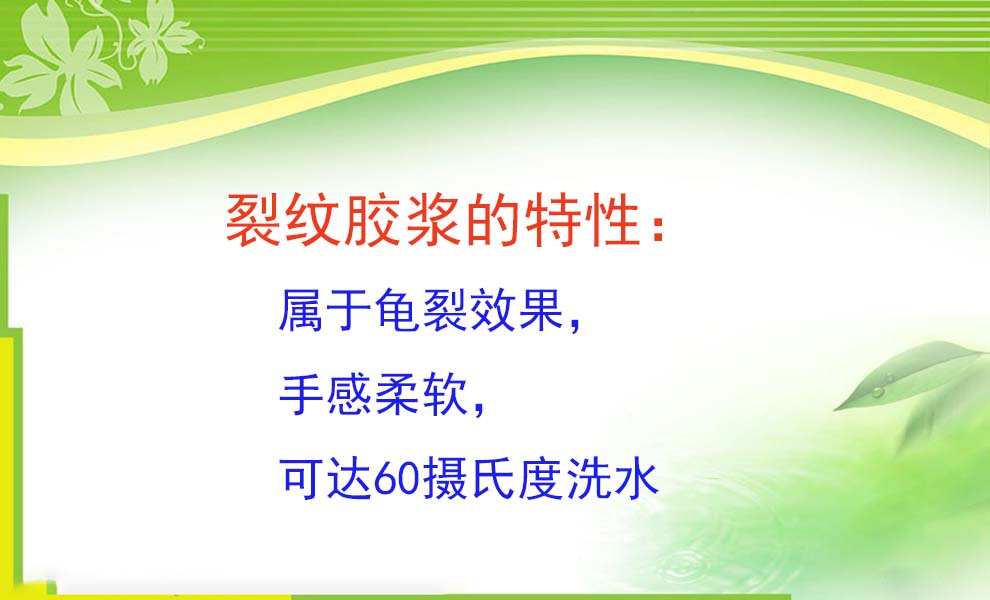 裂纹胶浆的特性：

属于龟裂效果，

手感柔软，

可达60摄氏度洗水